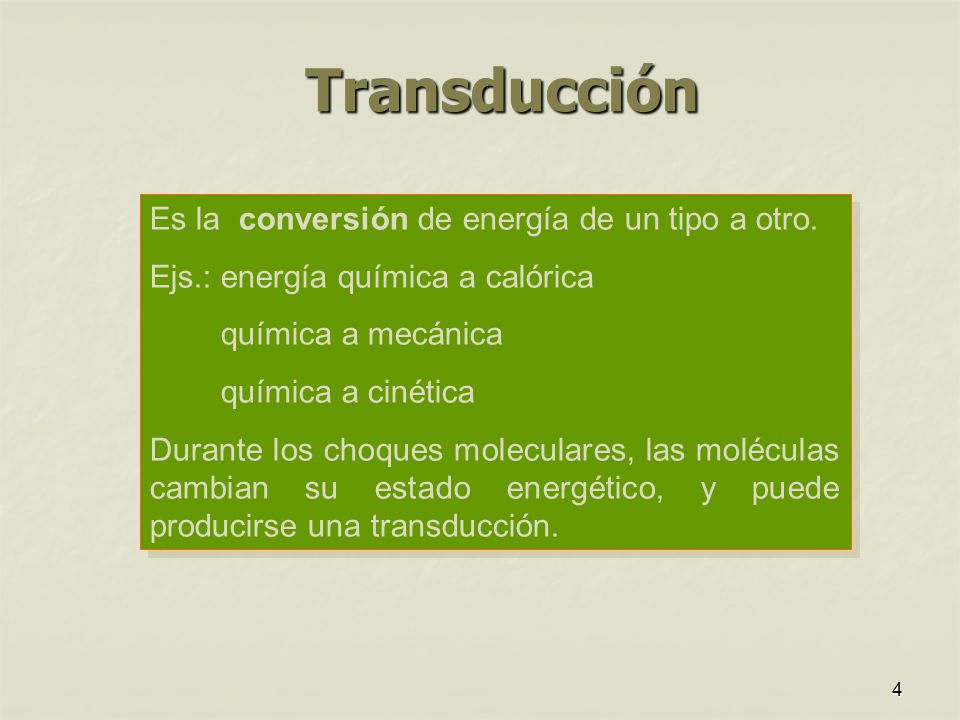 Transducción

Es la conversión de energía de un tipo a otro.

Ejs.: energía química a calórica

química a mecánica

química a cinética

Durante los choques moleculares, las moléculas cambian su estado energético, y puede producirse una transducción.

4